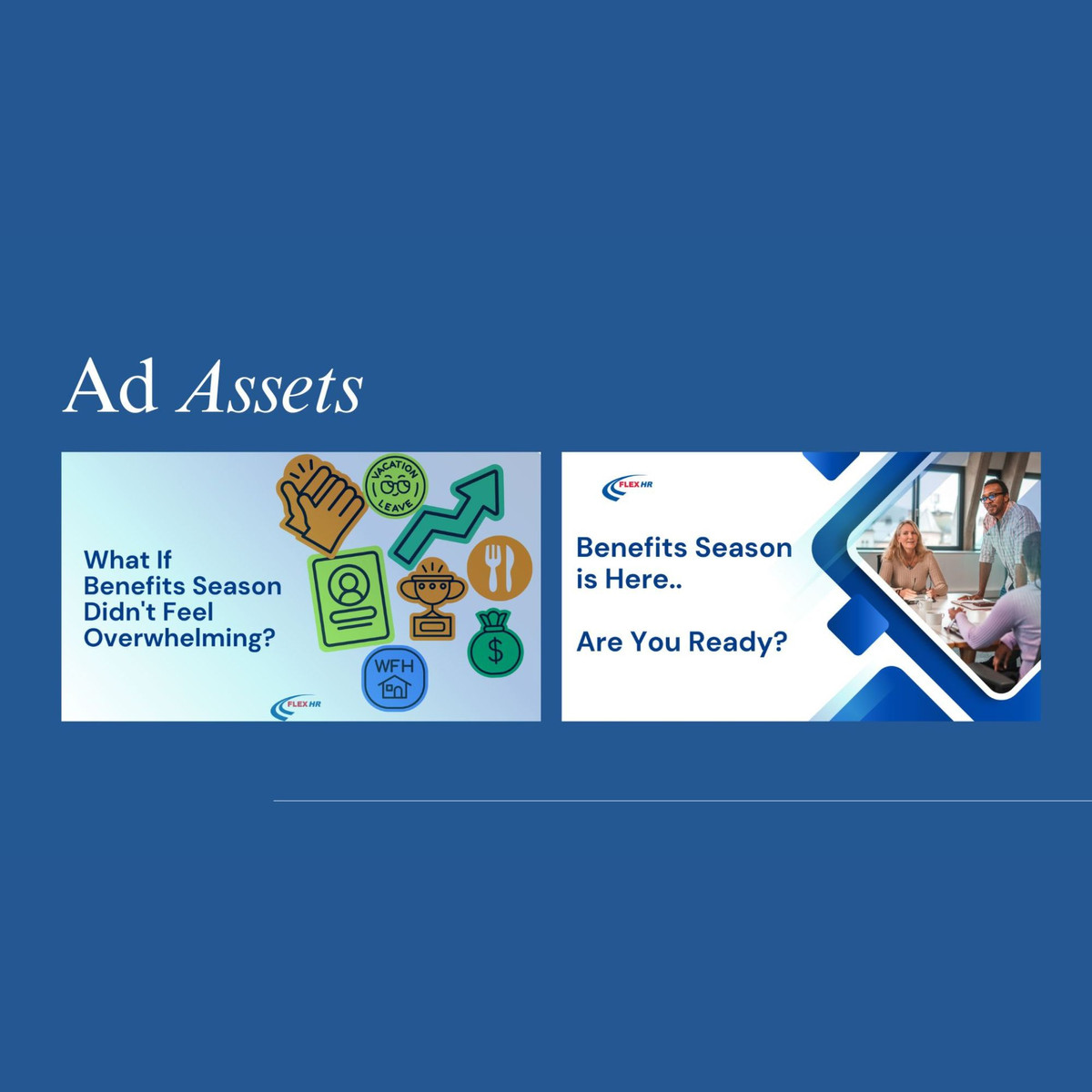 Ad Assets

What If Benefits Season Didn't Feel Overwhelming?

VACATION LEAVE

WFH

$

FLEX HR

FLEX HR

Benefits Season is Here..

Are You Ready?